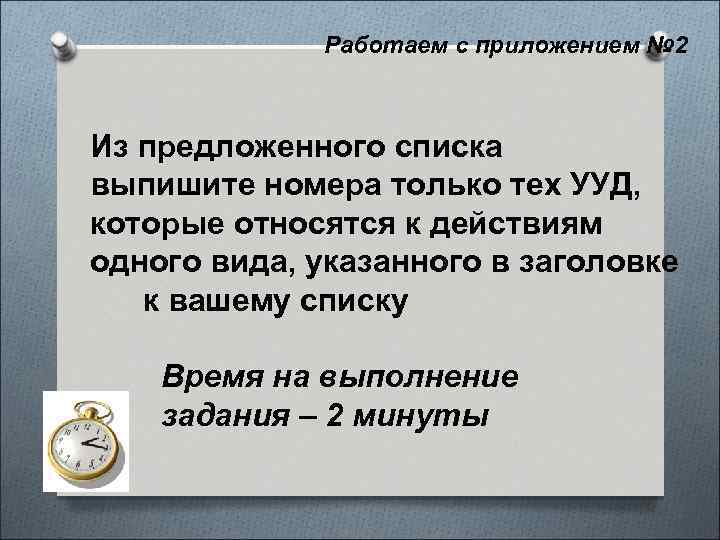 Работаем с приложением №2

Из предложенного списка выпишите номера только тех УУД, которые относятся к действиям одного вида, указанного в заголовке к вашему списку

Время на выполнение задания – 2 минуты